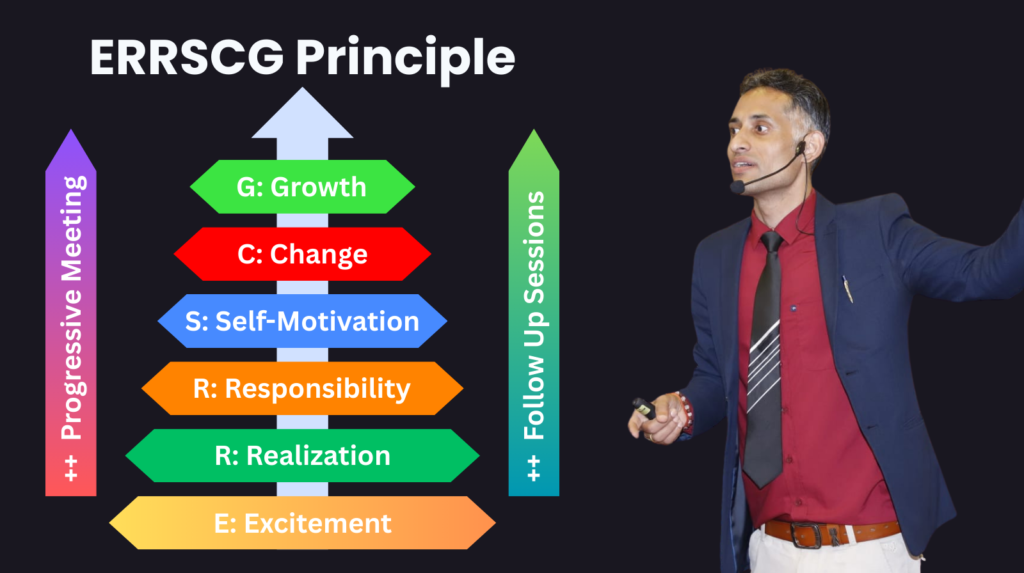 ERRSCG Principle

++ Progressive Meeting

G: Growth

C: Change

S: Self-Motivation

R: Responsibility

R: Realization

E: Excitement

++ Follow Up Sessions